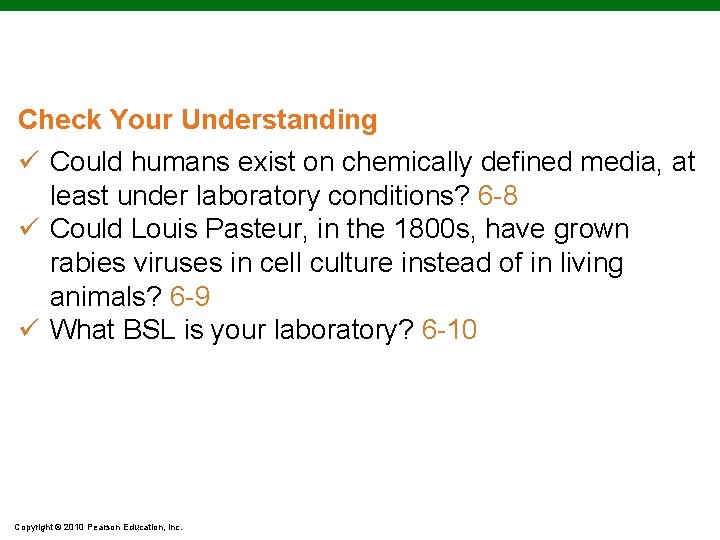 Check Your Understanding

✓ Could humans exist on chemically defined media, at least under laboratory conditions? 6-8

✓ Could Louis Pasteur, in the 1800s, have grown rabies viruses in cell culture instead of in living animals? 6-9

✓ What BSL is your laboratory? 6-10

Copyright © 2010 Pearson Education, Inc.